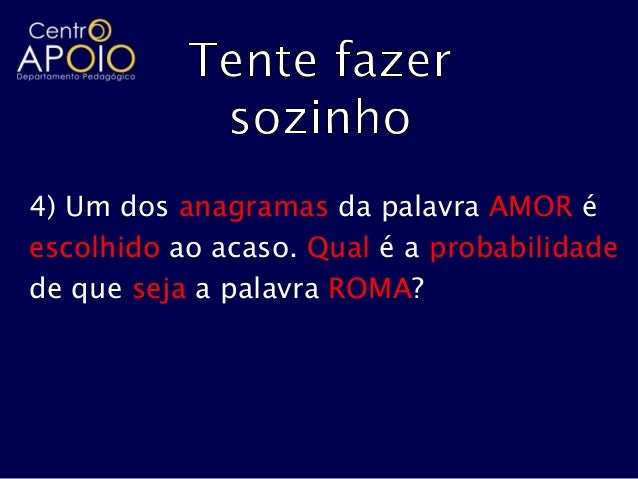 Centro
APOIO
Departamento Pedagógico

Tente fazer sozinho

4) Um dos anagramas da palavra AMOR é escolhido ao acaso. Qual é a probabilidade de que seja a palavra ROMA?